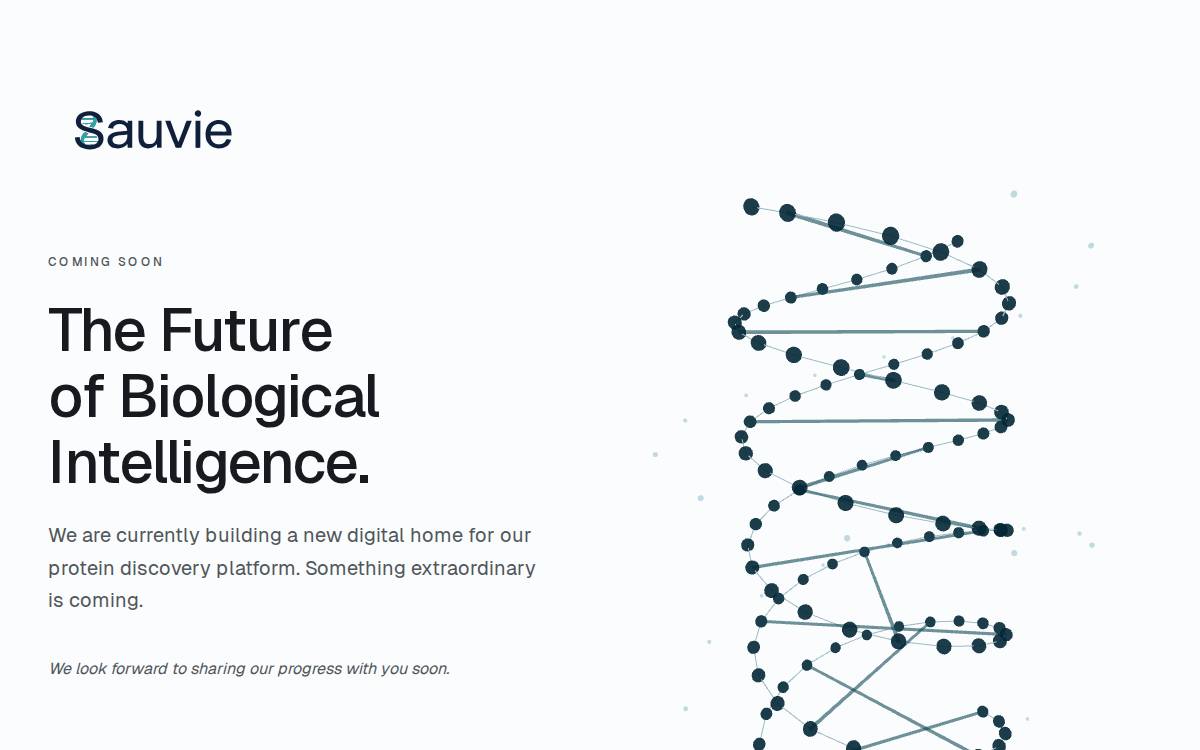 Sauvie

COMING SOON

The Future of Biological Intelligence.

We are currently building a new digital home for our protein discovery platform. Something extraordinary is coming.

We look forward to sharing our progress with you soon.